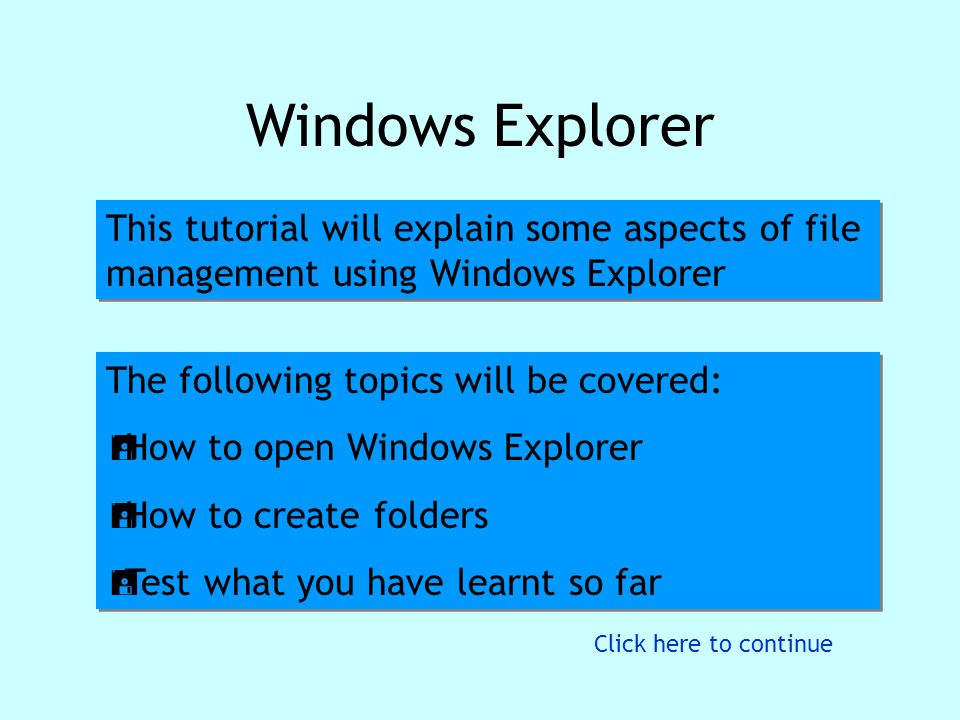 Windows Explorer

This tutorial will explain some aspects of file management using Windows Explorer

The following topics will be covered:

How to open Windows Explorer

How to create folders

Test what you have learnt so far

Click here to continue